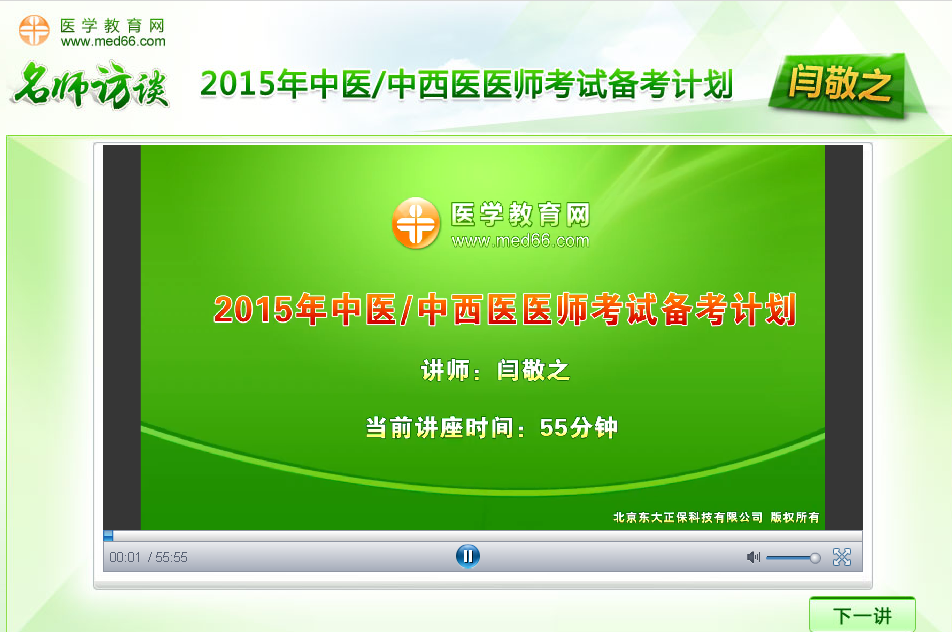 医学教育网
www.med66.com

名师访谈

2015年中医/中西医医师考试备考计划

闫敬之

医学教育网
www.med66.com

2015年中医/中西医医师考试备考计划

讲师：闫敬之

当前讲座时间：55分钟

北京东大正保科技有限公司 版权所有

00:01 / 55:55

下一讲